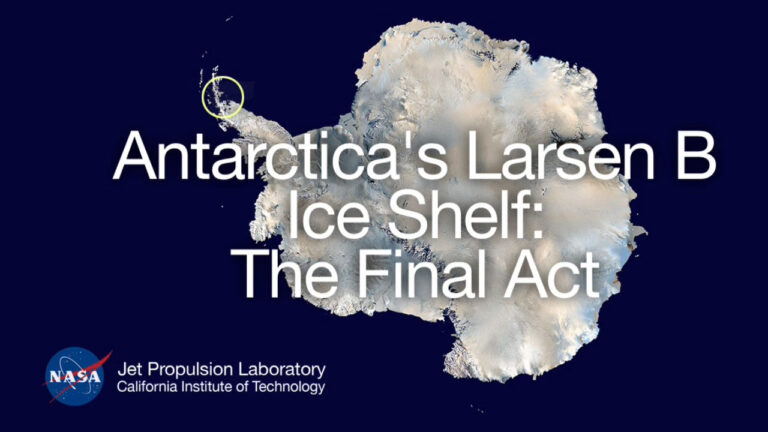 Antarctica's Larsen B Ice Shelf: The Final Act

NASA

Jet Propulsion Laboratory
California Institute of Technology